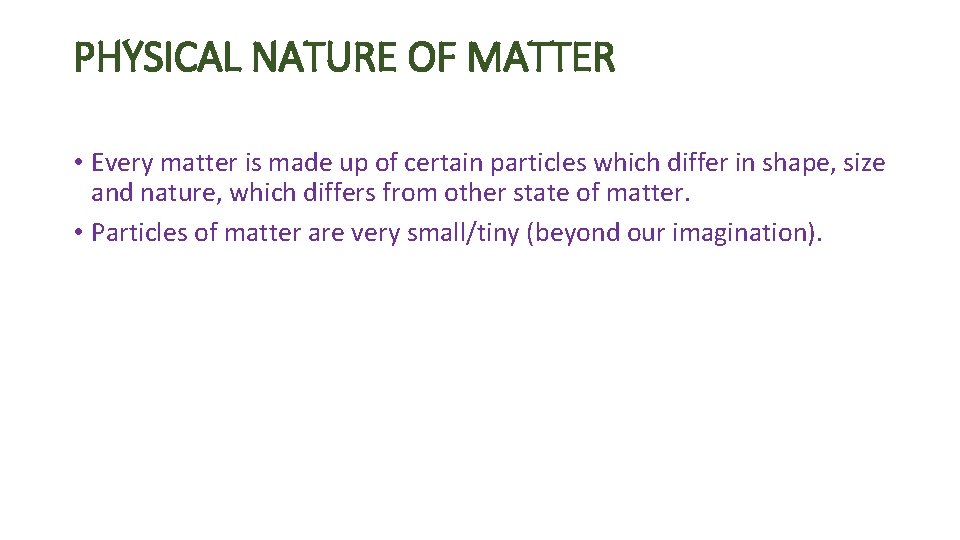 PHYSICAL NATURE OF MATTER

• Every matter is made up of certain particles which differ in shape, size and nature, which differs from other state of matter.
• Particles of matter are very small/tiny (beyond our imagination).